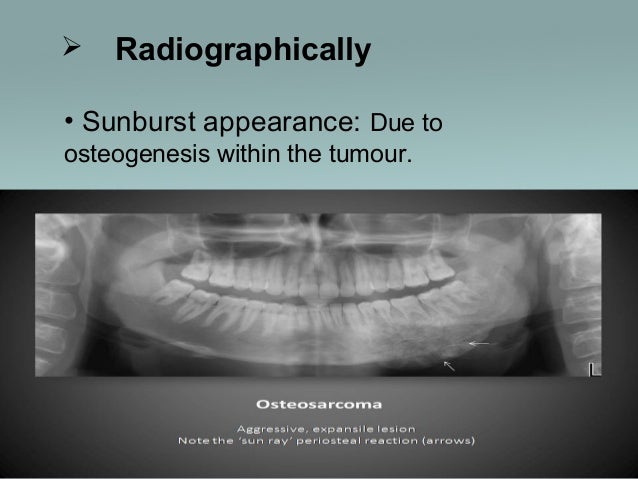 ➢ Radiographically

• Sunburst appearance: Due to osteogenesis within the tumour.

L

Osteosarcoma

Aggressive, expansile lesion
Note the 'sun ray' periosteal reaction (arrows)